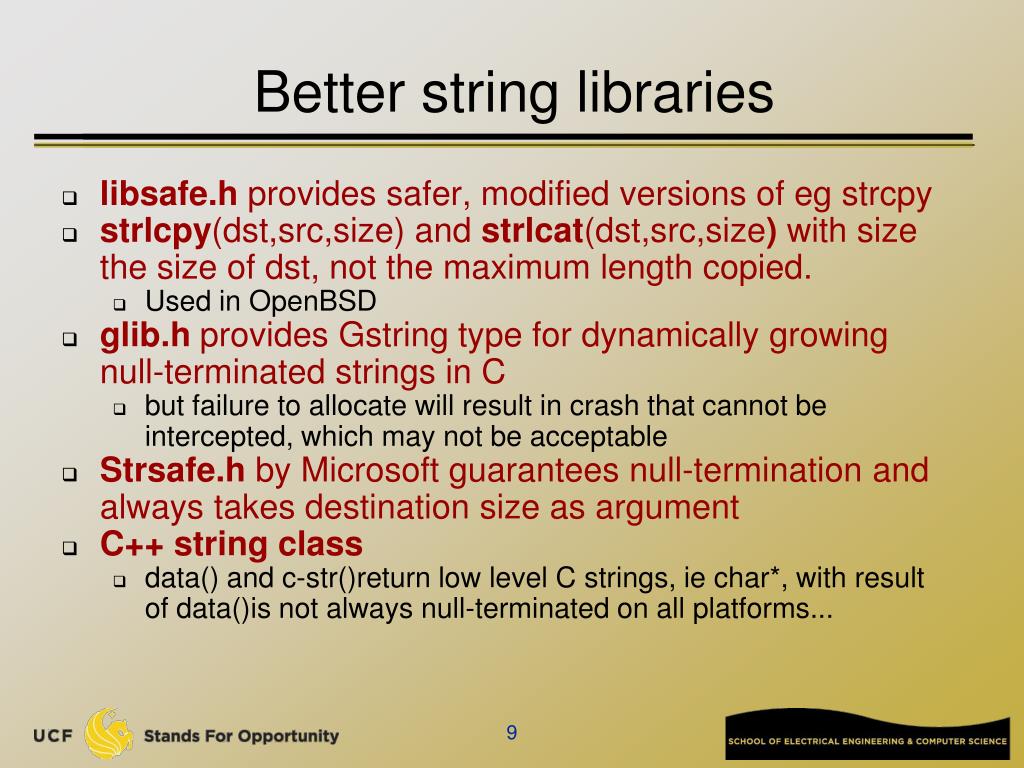 Better string libraries

- libsafe.h provides safer, modified versions of eg strcpy
- strlcpy(dst,src,size) and strlcat(dst,src,size) with size the size of dst, not the maximum length copied.
  - Used in OpenBSD
- glib.h provides Gstring type for dynamically growing null-terminated strings in C
  - but failure to allocate will result in crash that cannot be intercepted, which may not be acceptable
- Strsafe.h by Microsoft guarantees null-termination and always takes destination size as argument
- C++ string class
  - data() and c-str()return low level C strings, ie char*, with result of data()is not always null-terminated on all platforms...

UCF Stands For Opportunity

9

SCHOOL OF ELECTRICAL ENGINEERING & COMPUTER SCIENCE